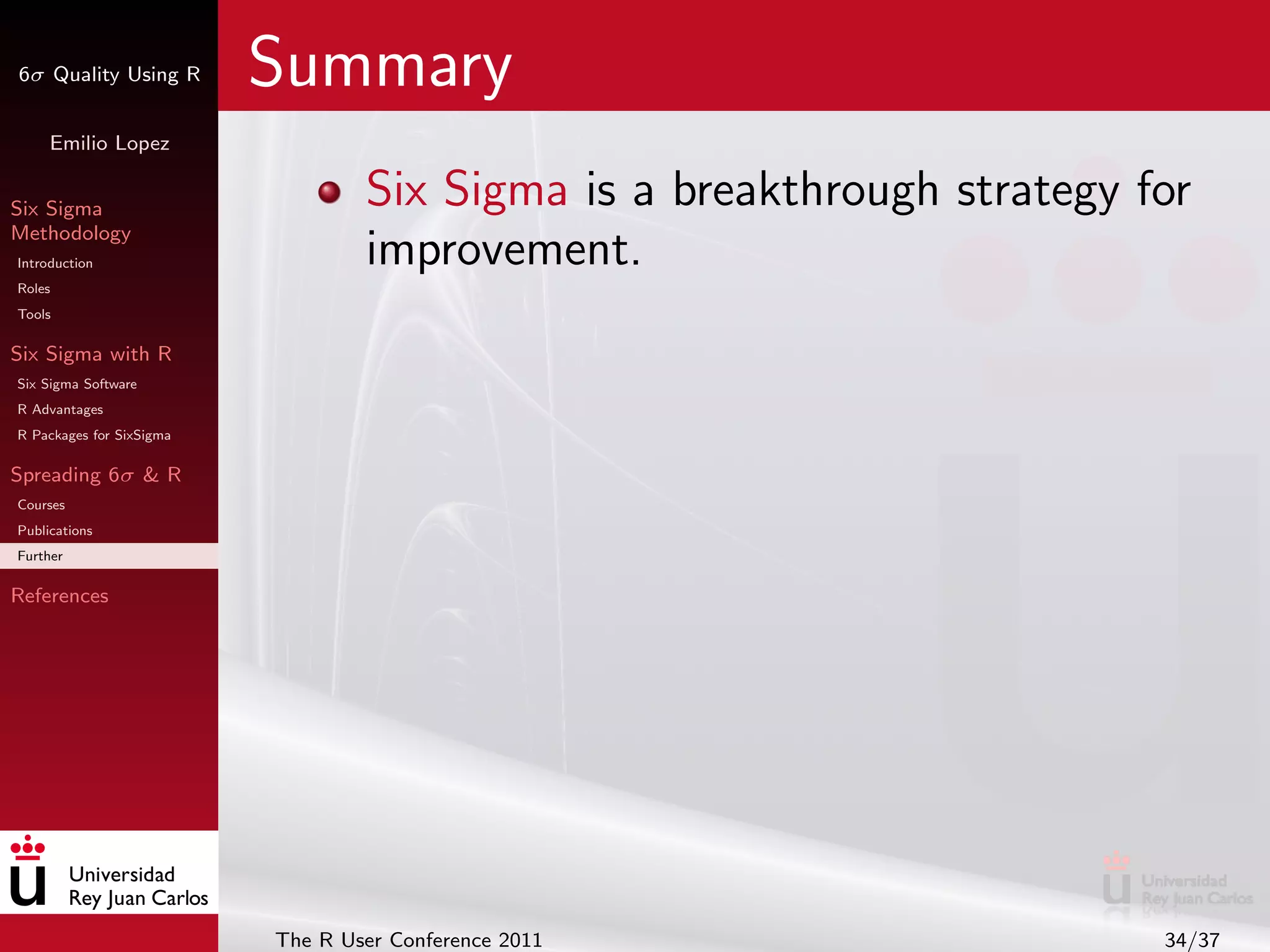 $6\sigma$ Quality Using R

Emilio Lopez

Six Sigma Methodology

Introduction

Roles

Tools

Six Sigma with R

Six Sigma Software

R Advantages

R Packages for SixSigma

Spreading $6\sigma$ & R

Courses

Publications

Further

References

Universidad Rey Juan Carlos

Summary

Six Sigma is a breakthrough strategy for improvement.

Universidad Rey Juan Carlos

The R User Conference 2011

34/37